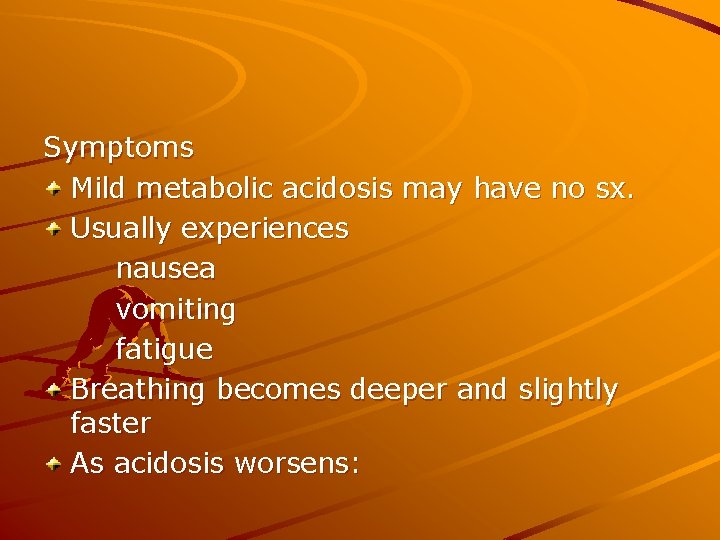 Symptoms

Mild metabolic acidosis may have no sx.

Usually experiences

nausea

vomiting

fatigue

Breathing becomes deeper and slightly faster

As acidosis worsens: